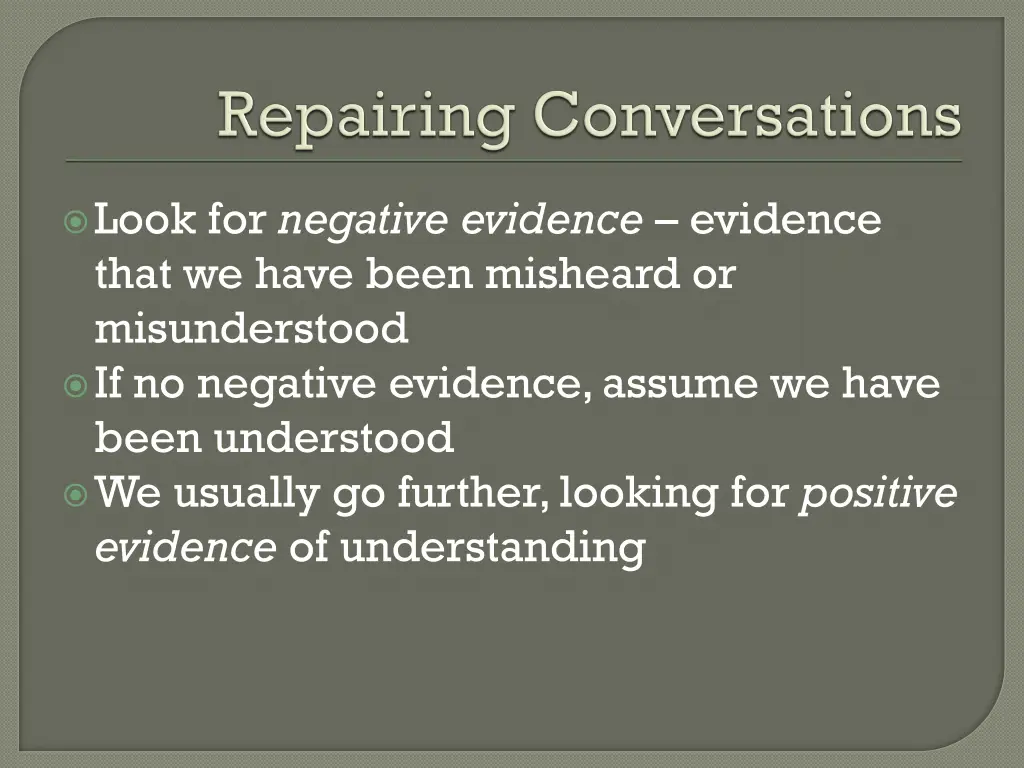 Repairing Conversations

Look for negative evidence – evidence that we have been misheard or misunderstood

If no negative evidence, assume we have been understood

We usually go further, looking for positive evidence of understanding